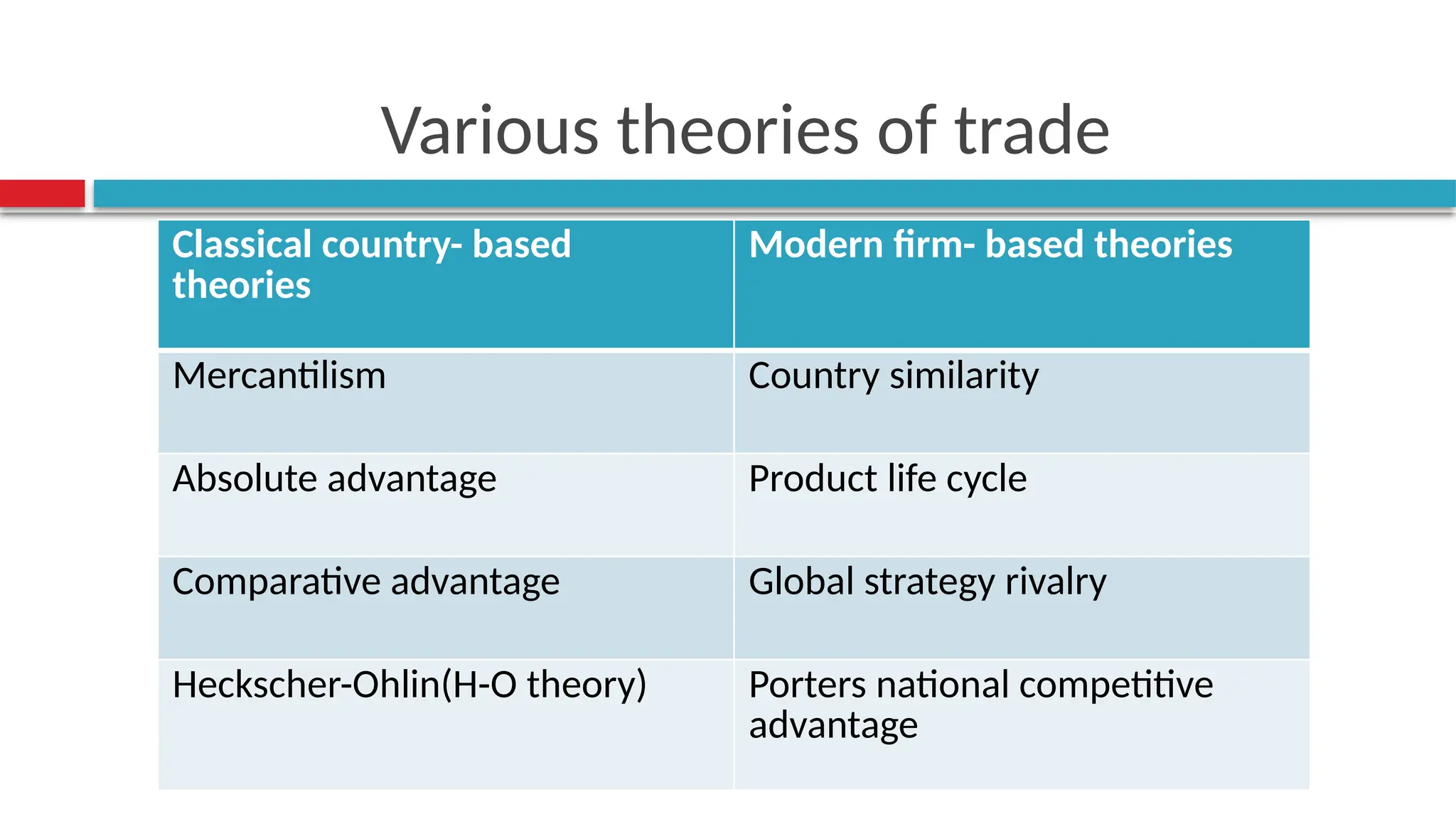 Various theories of trade

| Classical country- based theories | Modern firm- based theories |
|---|---|
| Mercantilism | Country similarity |
| Absolute advantage | Product life cycle |
| Comparative advantage | Global strategy rivalry |
| Heckscher-Ohlin(H-O theory) | Porters national competitive advantage |